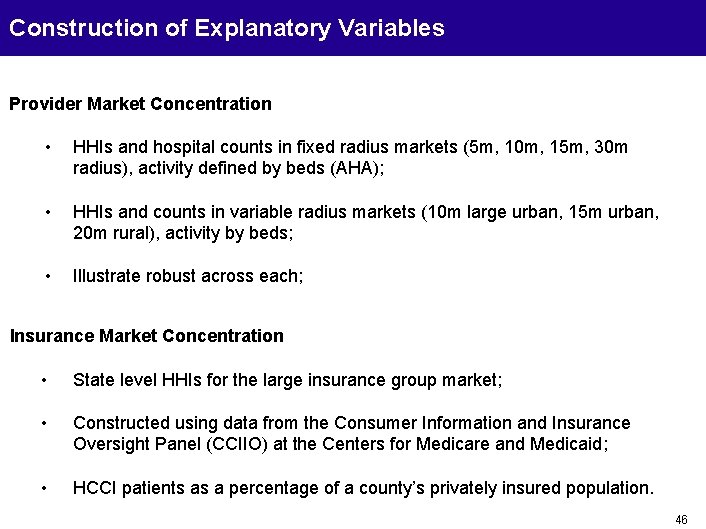 Construction of Explanatory Variables

Provider Market Concentration

• HHIs and hospital counts in fixed radius markets (5m, 10m, 15m, 30m radius), activity defined by beds (AHA);

• HHIs and counts in variable radius markets (10m large urban, 15m urban, 20m rural), activity by beds;

• Illustrate robust across each;

Insurance Market Concentration

• State level HHIs for the large insurance group market;

• Constructed using data from the Consumer Information and Insurance Oversight Panel (CCIIO) at the Centers for Medicare and Medicaid;

• HCCI patients as a percentage of a county's privately insured population.

46